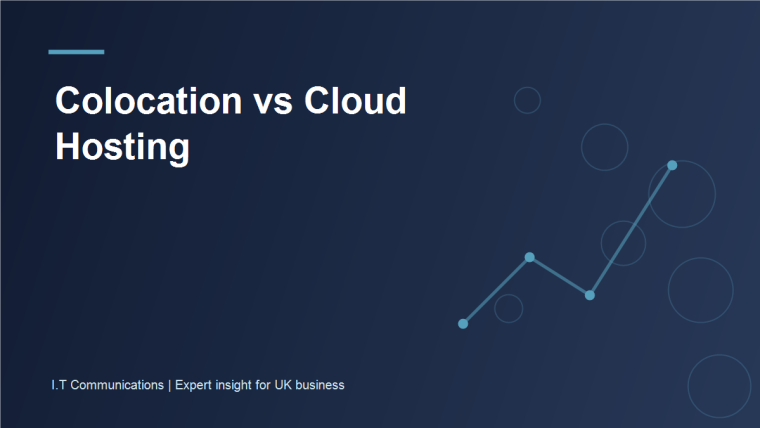 Colocation vs Cloud Hosting

I.T Communications | Expert insight for UK business